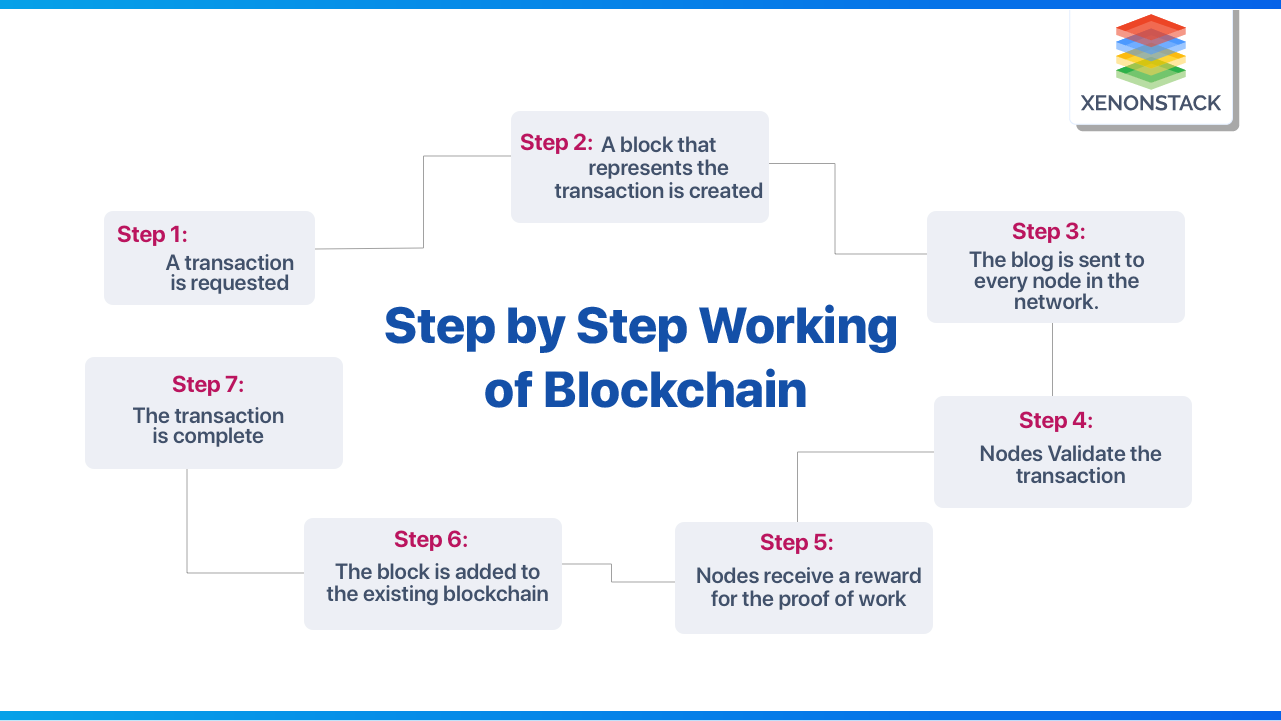 XENONSTACK

Step by Step Working of Blockchain

Step 1: A transaction is requested

Step 2: A block that represents the transaction is created

Step 3: The blog is sent to every node in the network.

Step 4: Nodes Validate the transaction

Step 5: Nodes receive a reward for the proof of work

Step 6: The block is added to the existing blockchain

Step 7: The transaction is complete